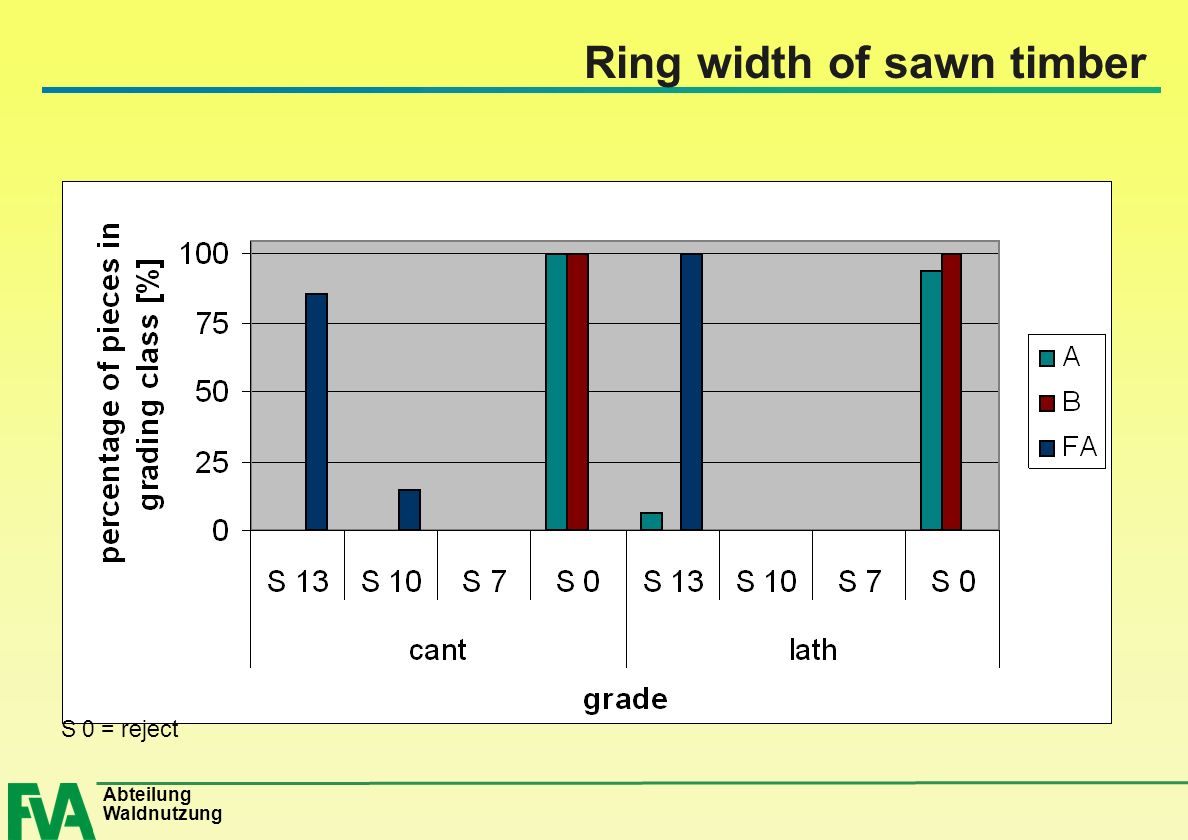 Ring width of sawn timber

percentage of pieces in grading class [%]

100
75
50
25
0

A
B
FA

S 13
S 10
S 7
S 0
S 13
S 10
S 7
S 0

cant
lath

grade

S 0 = reject

FVA

Abteilung
Waldnutzung